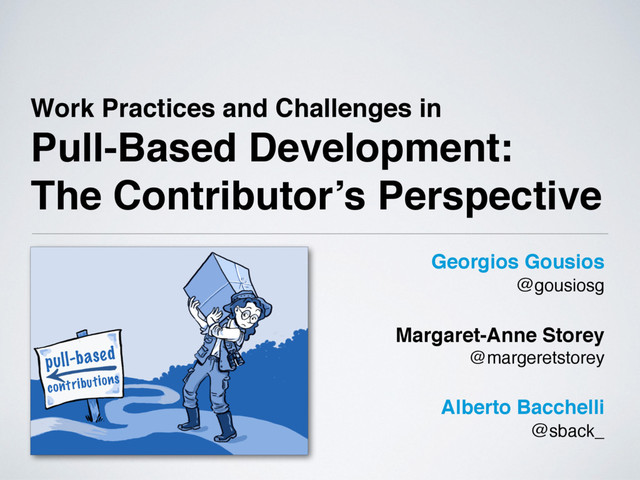 Work Practices and Challenges in
Pull-Based Development:
The Contributor's Perspective

pull-based
contributions

Georgios Gousios
@gousiosg

Margaret-Anne Storey
@margeretstorey

Alberto Bacchelli
@sback_